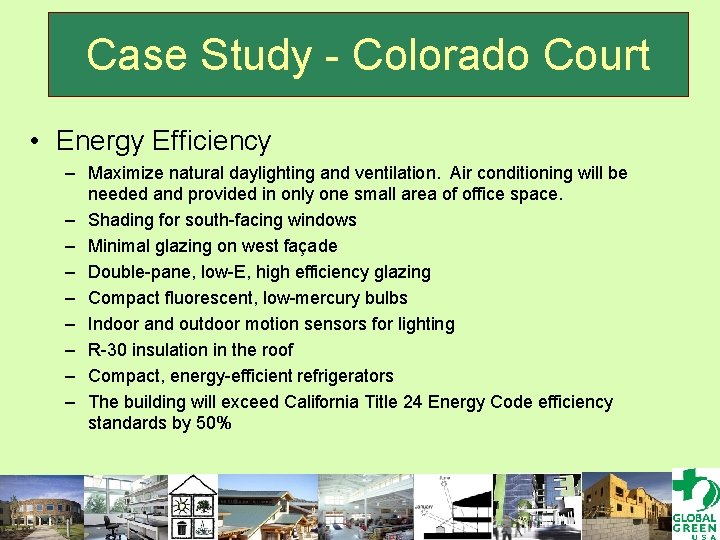 Case Study - Colorado Court

• Energy Efficiency

– Maximize natural daylighting and ventilation. Air conditioning will be needed and provided in only one small area of office space.
– Shading for south-facing windows
– Minimal glazing on west façade
– Double-pane, low-E, high efficiency glazing
– Compact fluorescent, low-mercury bulbs
– Indoor and outdoor motion sensors for lighting
– R-30 insulation in the roof
– Compact, energy-efficient refrigerators
– The building will exceed California Title 24 Energy Code efficiency standards by 50%

GLOBAL GREEN USA